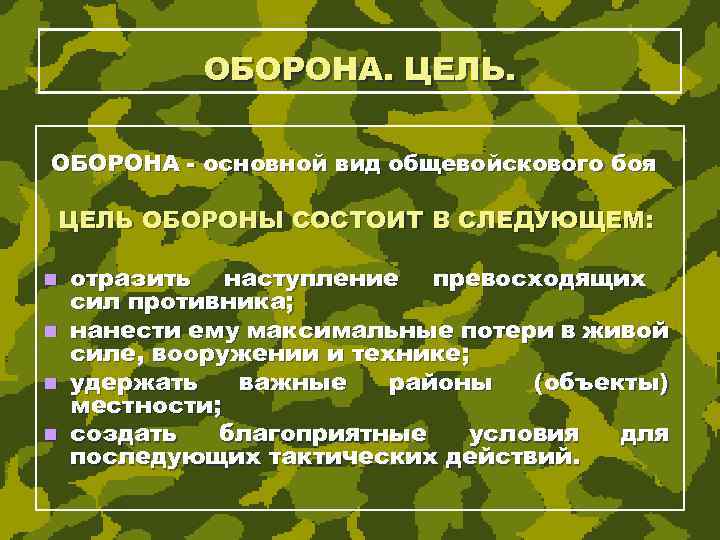 ОБОРОНА. ЦЕЛЬ.

ОБОРОНА - основной вид общевойскового боя

ЦЕЛЬ ОБОРОНЫ СОСТОИТ В СЛЕДУЮЩЕМ:

- отразить наступление превосходящих сил противника;
- нанести ему максимальные потери в живой силе, вооружении и технике;
- удержать важные районы (объекты) местности;
- создать благоприятные условия для последующих тактических действий.